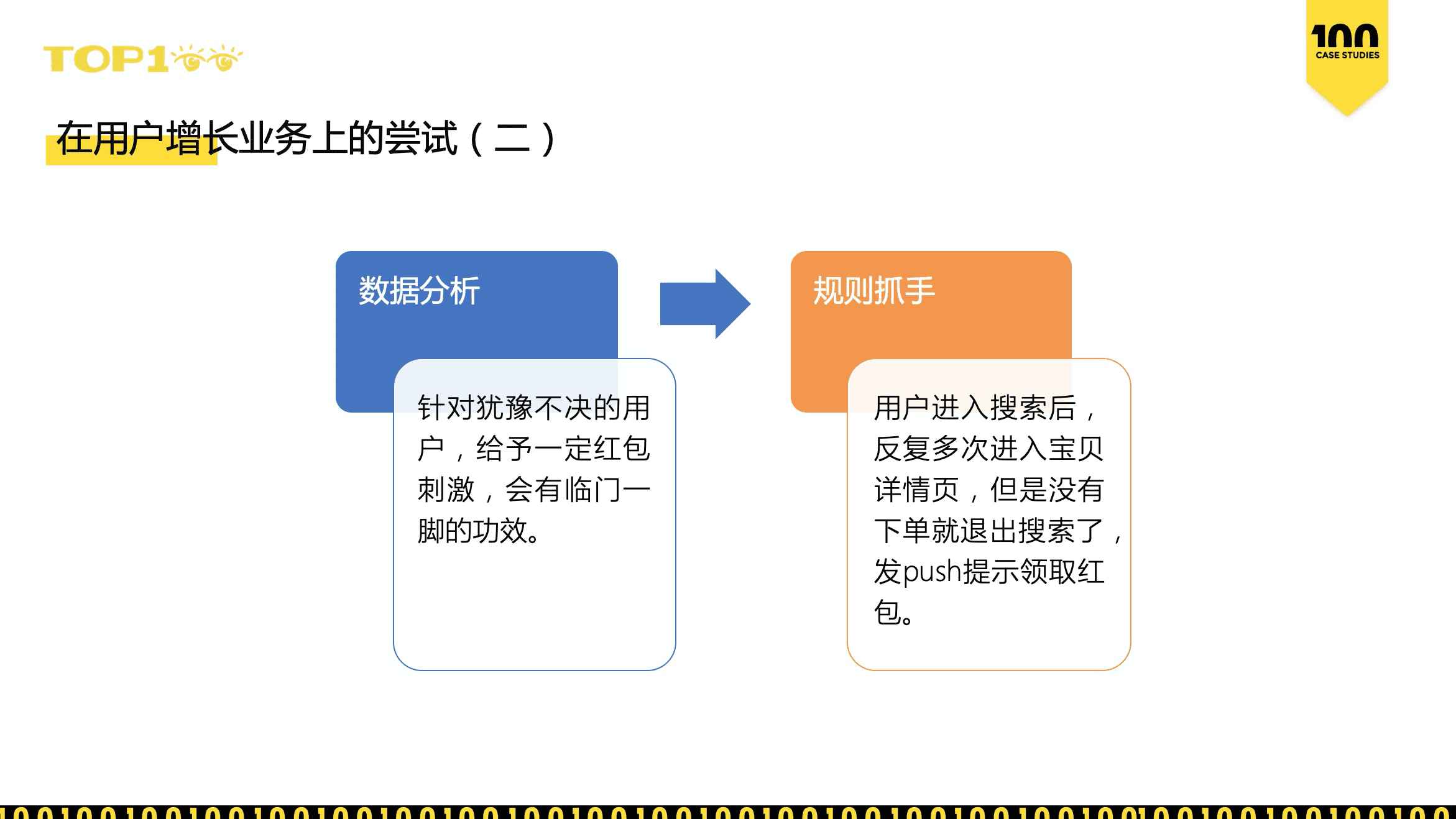 TOP100

100 CASE STUDIES

在用户增长业务上的尝试（二）

数据分析

针对犹豫不决的用户，给予一定红包刺激，会有临门一脚的功效。

规则抓手

用户进入搜索后，反复多次进入宝贝详情页，但是没有下单就退出搜索了，发push提示领取红包。